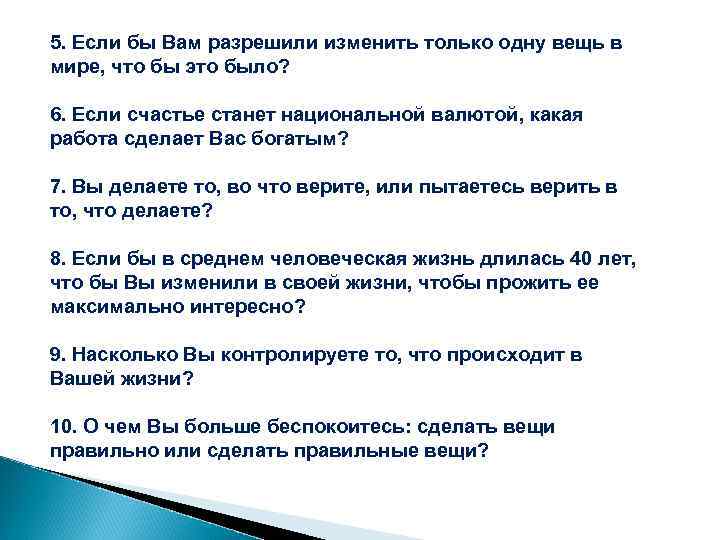 5. Если бы Вам разрешили изменить только одну вещь в мире, что бы это было?

6. Если счастье станет национальной валютой, какая работа сделает Вас богатым?

7. Вы делаете то, во что верите, или пытаетесь верить в то, что делаете?

8. Если бы в среднем человеческая жизнь длилась 40 лет, что бы Вы изменили в своей жизни, чтобы прожить ее максимально интересно?

9. Насколько Вы контролируете то, что происходит в Вашей жизни?

10. О чем Вы больше беспокоитесь: сделать вещи правильно или сделать правильные вещи?